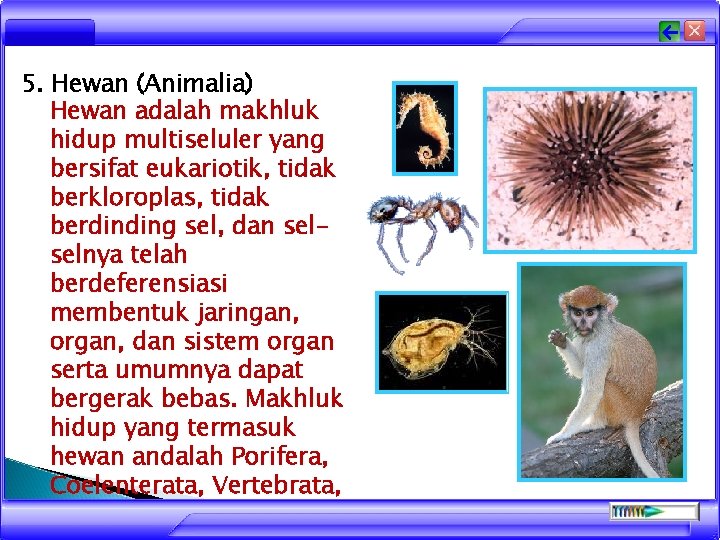 5. Hewan (Animalia)

Hewan adalah makhluk hidup multiseluler yang bersifat eukariotik, tidak berkloroplas, tidak berdinding sel, dan sel-selnya telah berdeferensiasi membentuk jaringan, organ, dan sistem organ serta umumnya dapat bergerak bebas. Makhluk hidup yang termasuk hewan andalah Porifera, Coelenterata, Vertebrata,